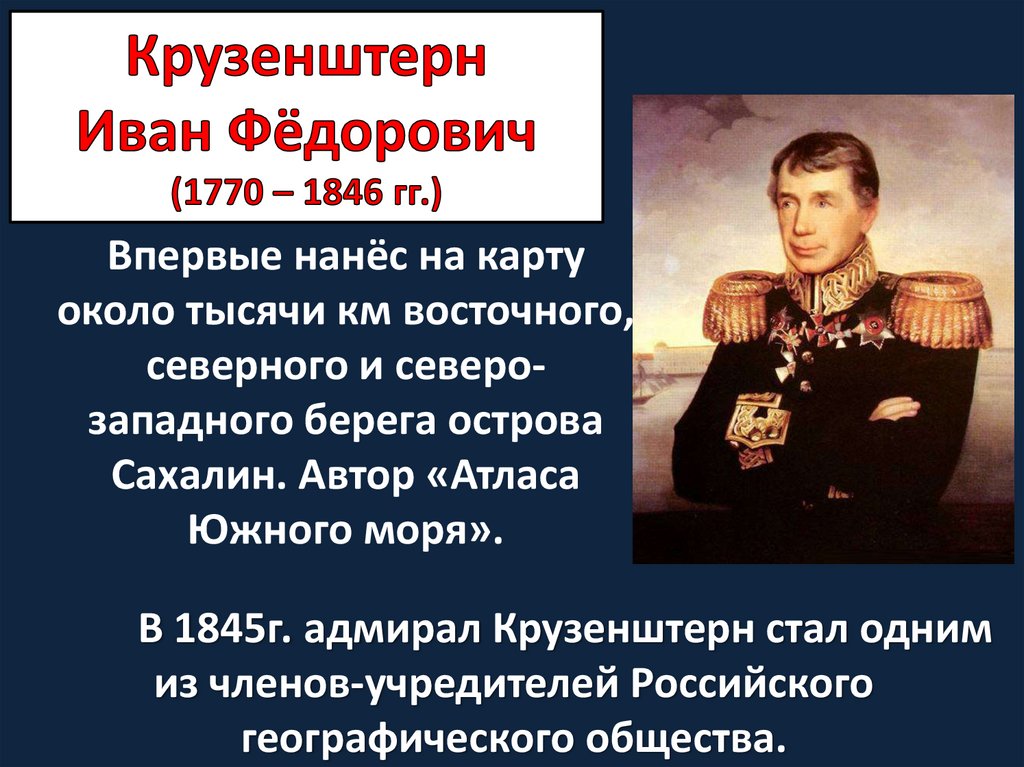 Крузенштерн
Иван Фёдорович
(1770 – 1846 гг.)

Впервые нанёс на карту около тысячи км восточного, северного и северо-западного берега острова Сахалин. Автор «Атласа Южного моря».

В 1845г. адмирал Крузенштерн стал одним из членов-учредителей Российского географического общества.